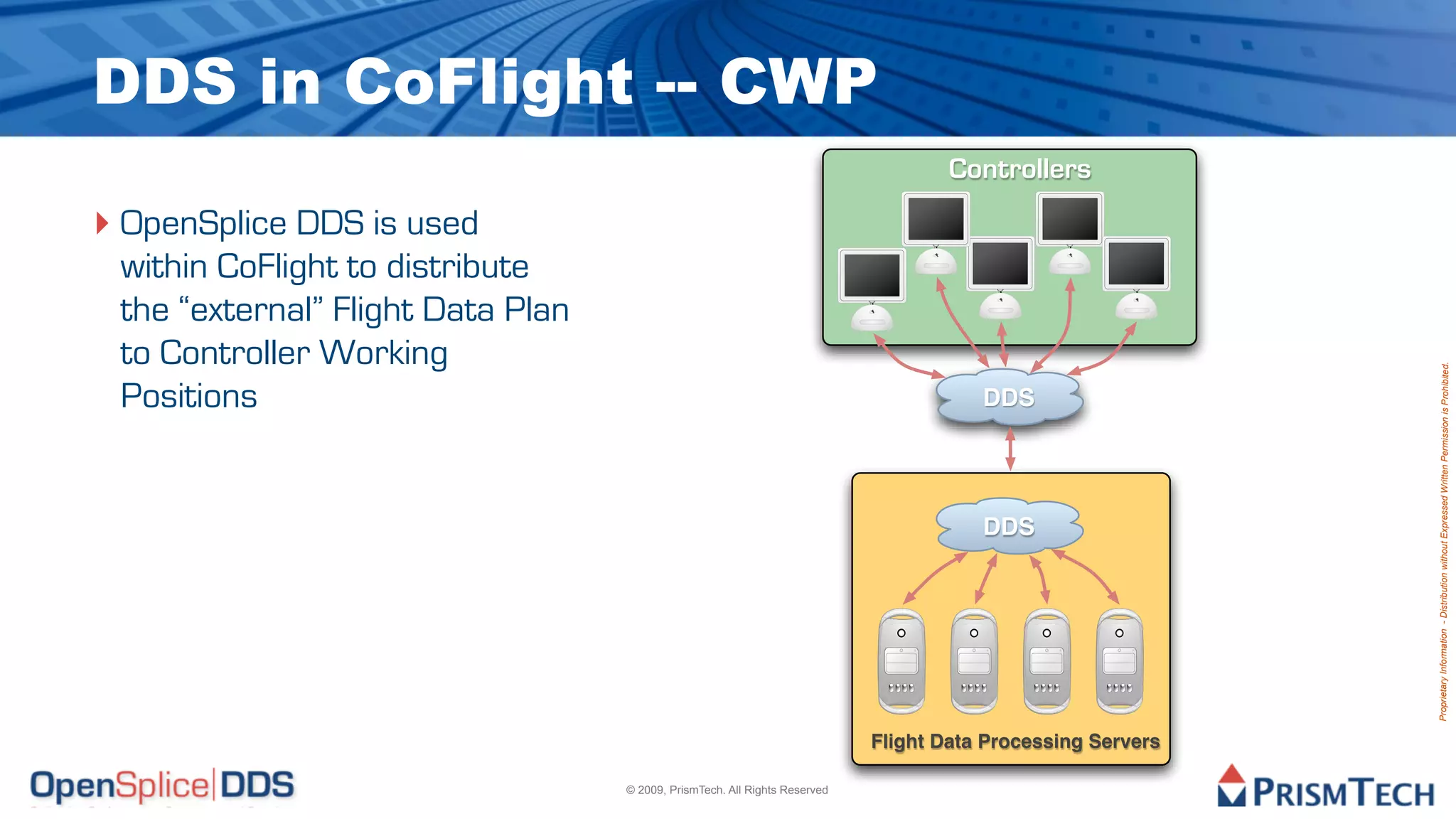 DDS in CoFlight -- CWP

OpenSplice DDS is used within CoFlight to distribute the “external” Flight Data Plan to Controller Working Positions

Controllers

DDS

DDS

Flight Data Processing Servers

Proprietary Information - Distribution without Expressed Written Permission is Prohibited.

OpenSplice|DDS

© 2009, PrismTech. All Rights Reserved

PRISMTECH